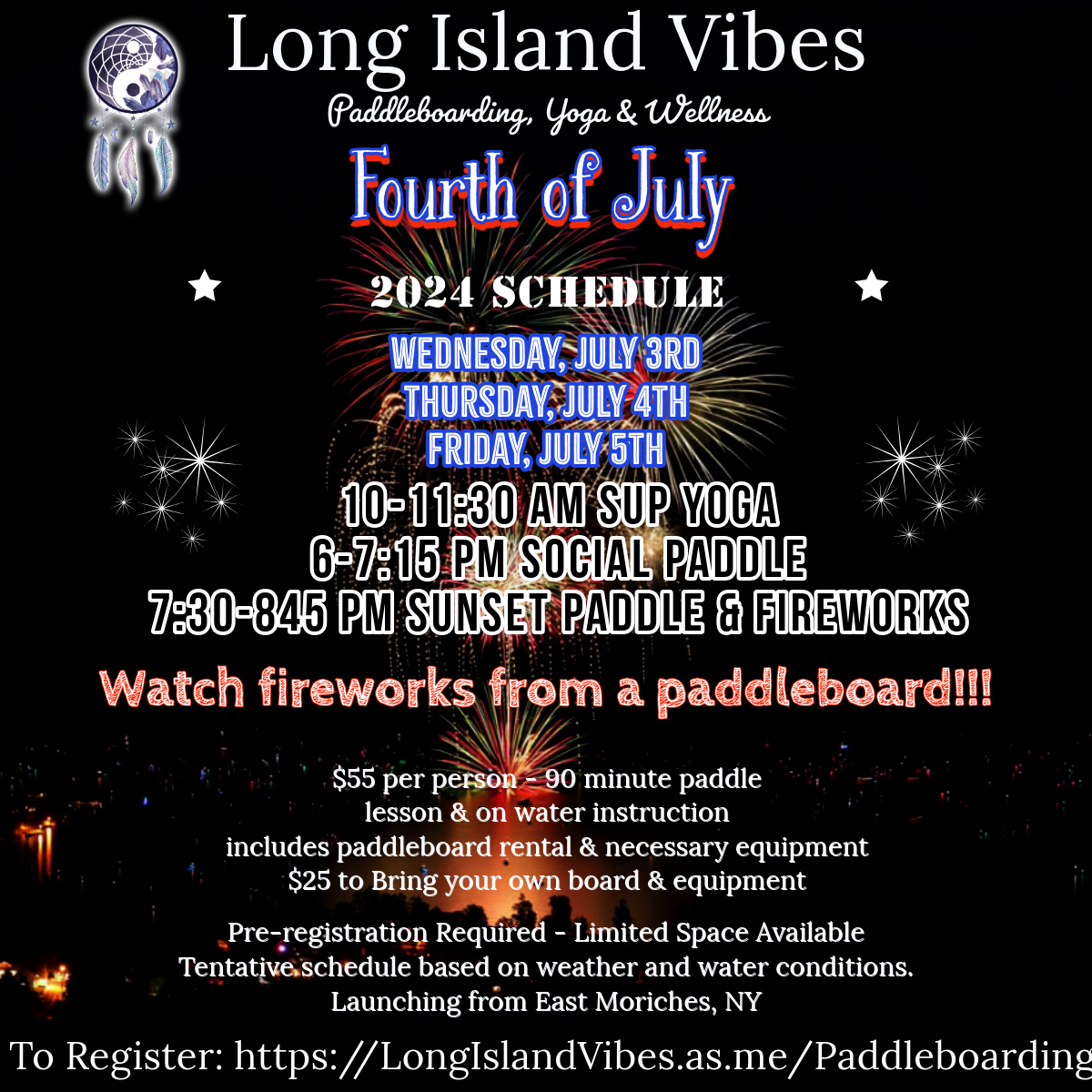 Long Island Vibes

Paddleboarding, Yoga & Wellness

Fourth of July

2024 SCHEDULE

WEDNESDAY, JULY 3RD
THURSDAY, JULY 4TH
FRIDAY, JULY 5TH

10-11:30 AM SUP YOGA
6-7:15 PM SOCIAL PADDLE
7:30-845 PM SUNSET PADDLE & FIREWORKS

Watch fireworks from a paddleboard!!!

$55 per person - 90 minute paddle lesson & on water instruction includes paddleboard rental & necessary equipment
$25 to Bring your own board & equipment

Pre-registration Required - Limited Space Available
Tentative schedule based on weather and water conditions.
Launching from East Moriches, NY

To Register: https://LongIslandVibes.as.me/Paddleboarding